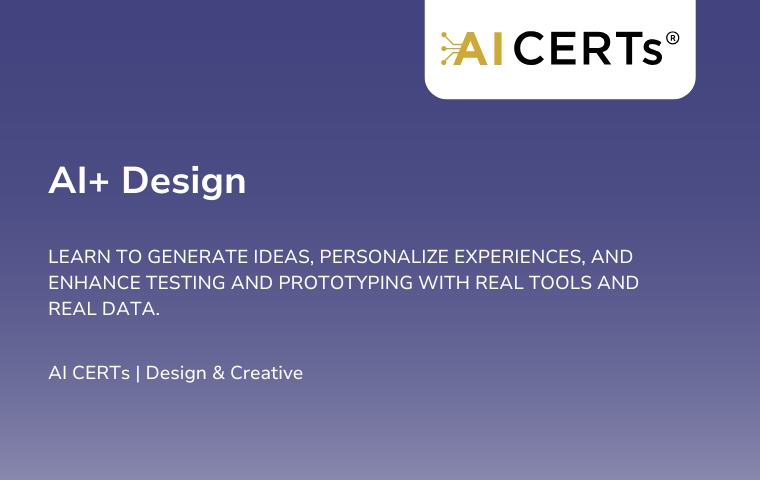 AI CERTs®

AI+ Design

LEARN TO GENERATE IDEAS, PERSONALIZE EXPERIENCES, AND ENHANCE TESTING AND PROTOTYPING WITH REAL TOOLS AND REAL DATA.

AI CERTs | Design & Creative